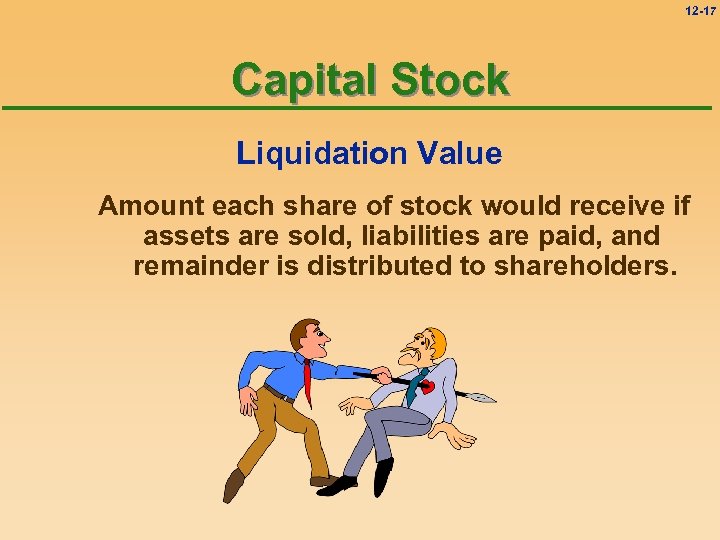 12-17

Capital Stock

Liquidation Value

Amount each share of stock would receive if assets are sold, liabilities are paid, and remainder is distributed to shareholders.